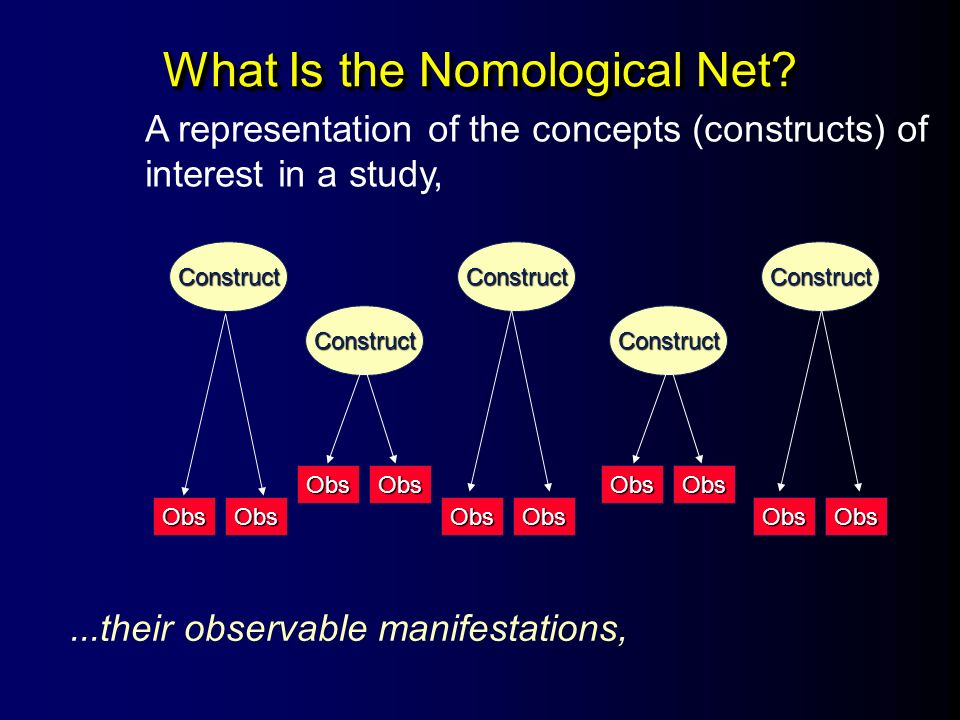 What Is the Nomological Net?

A representation of the concepts (constructs) of interest in a study,

Construct
Construct
Construct
Construct
Construct

Obs Obs
Obs Obs
Obs Obs
Obs Obs
Obs Obs

...their observable manifestations,